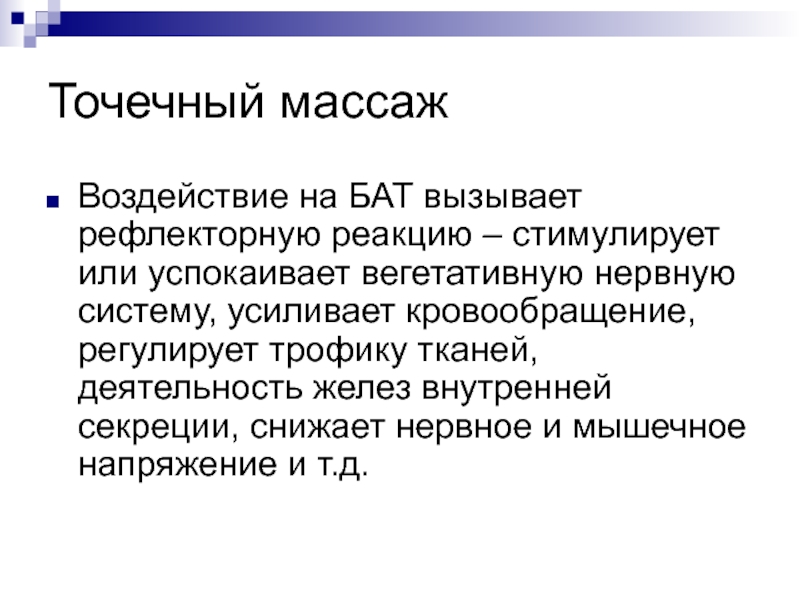 Точечный массаж

Воздействие на БАТ вызывает рефлекторную реакцию – стимулирует или успокаивает вегетативную нервную систему, усиливает кровообращение, регулирует трофику тканей, деятельность желез внутренней секреции, снижает нервное и мышечное напряжение и т.д.